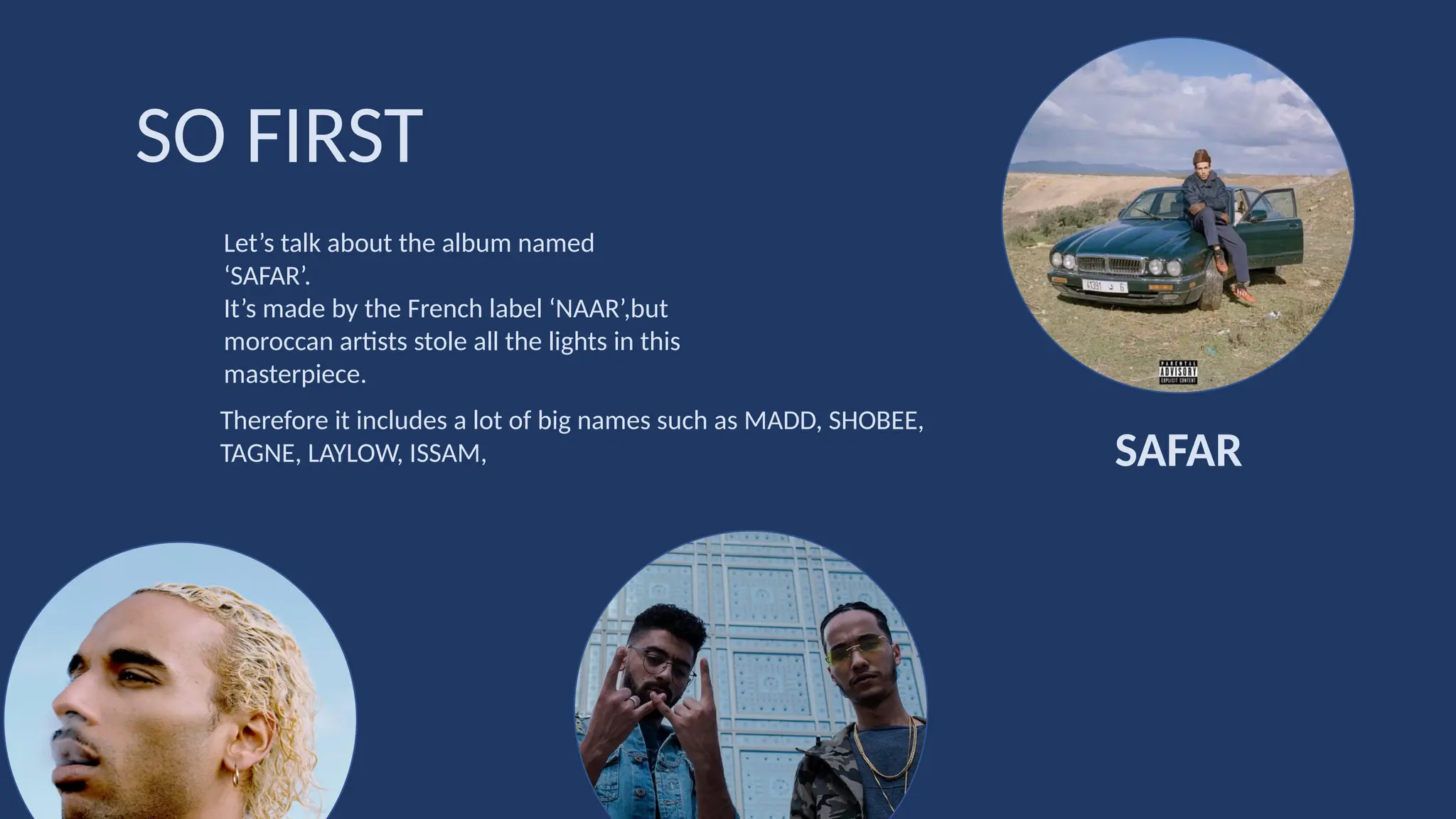 SO FIRST

Let’s talk about the album named ‘SAFAR’.
It’s made by the French label ‘NAAR’,but moroccan artists stole all the lights in this masterpiece.

Therefore it includes a lot of big names such as MADD, SHOBEE, TAGNE, LAYLOW, ISSAM,

41391 د 6

PARENTAL ADVISORY EXPLICIT CONTENT

SAFAR